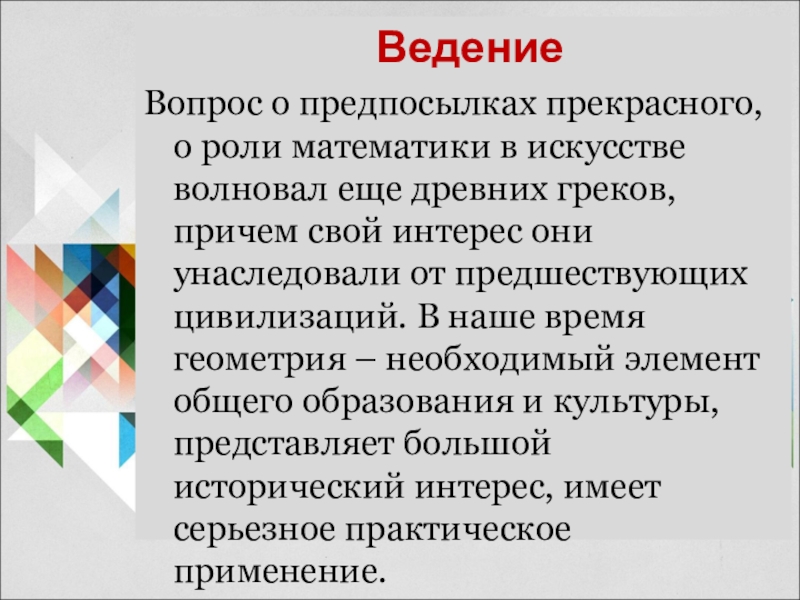 Ведение

Вопрос о предпосылках прекрасного, о роли математики в искусстве волновал еще древних греков, причем свой интерес они унаследовали от предшествующих цивилизаций. В наше время геометрия – необходимый элемент общего образования и культуры, представляет большой исторический интерес, имеет серьезное практическое применение.